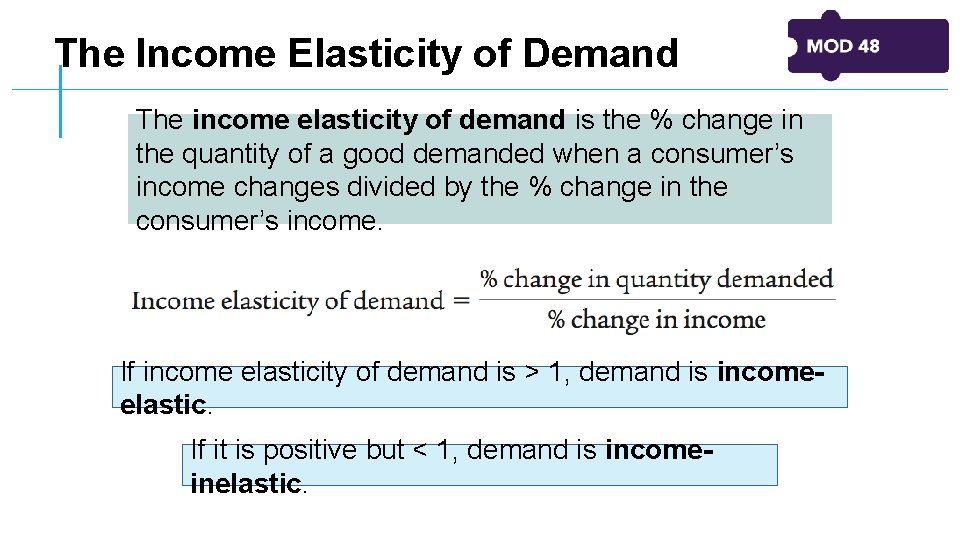 The Income Elasticity of Demand

MOD 48

The income elasticity of demand is the % change in the quantity of a good demanded when a consumer's income changes divided by the % change in the consumer's income.

$\text{Income elasticity of demand} = \frac{\text{\% change in quantity demanded}}{\text{\% change in income}}$

If income elasticity of demand is > 1, demand is income-elastic.

If it is positive but < 1, demand is income-inelastic.